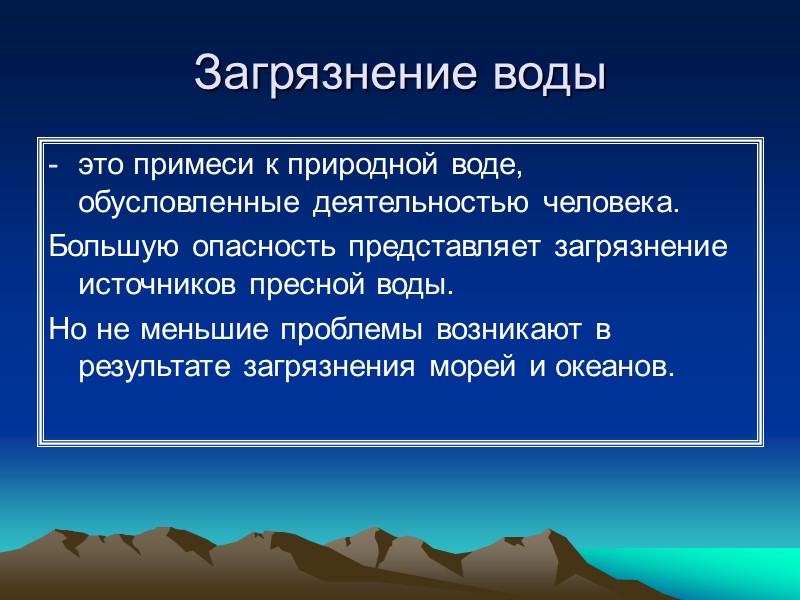 Загрязнение воды

- это примеси к природной воде, обусловленные деятельностью человека.

Большую опасность представляет загрязнение источников пресной воды.

Но не меньшие проблемы возникают в результате загрязнения морей и океанов.